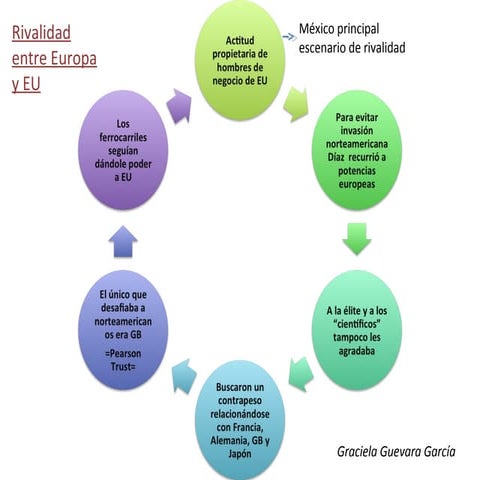 Rivalidad entre Europa y EU

Actitud propietaria de hombres de negocio de EU

México principal escenario de rivalidad

Para evitar invasión norteamericana Díaz recurrió a potencias europeas

A la élite y a los "científicos" tampoco les agradaba

Buscaron un contrapeso relacionándose con Francia, Alemania, GB y Japón

El único que desafiaba a norteamericanos era GB

=Pearson Trust=

Los ferrocarriles seguían dándole poder a EU

Graciela Guevara García